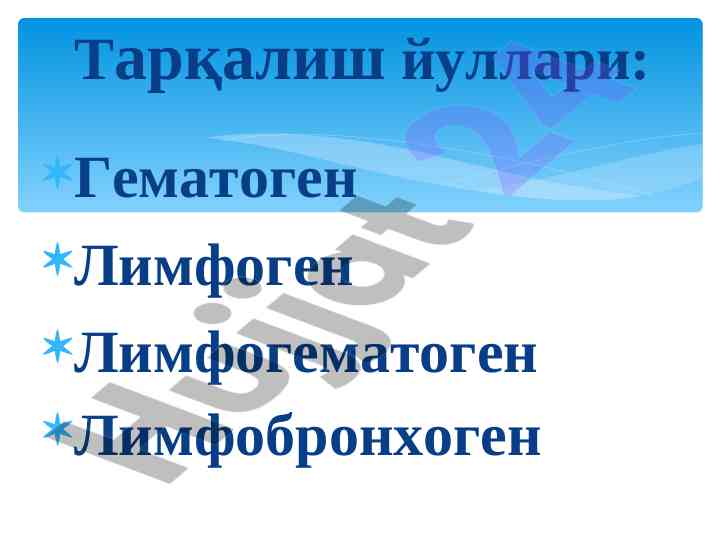 Тарқалиш йуллари:

Гематоген

Лимфоген

Лимфогематоген

Лимфобронхоген

Hujjat 24